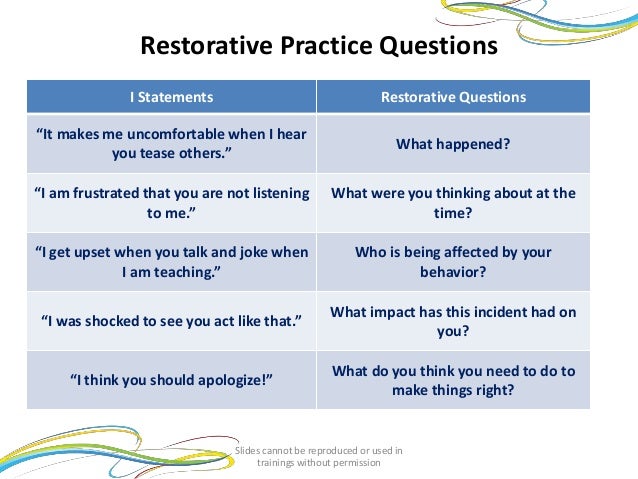 Restorative Practice Questions

| I Statements | Restorative Questions |
|---|---|
| “It makes me uncomfortable when I hear you tease others.” | What happened? |
| “I am frustrated that you are not listening to me.” | What were you thinking about at the time? |
| “I get upset when you talk and joke when I am teaching.” | Who is being affected by your behavior? |
| “I was shocked to see you act like that.” | What impact has this incident had on you? |
| “I think you should apologize!” | What do you think you need to do to make things right? |

Slides cannot be reproduced or used in trainings without permission